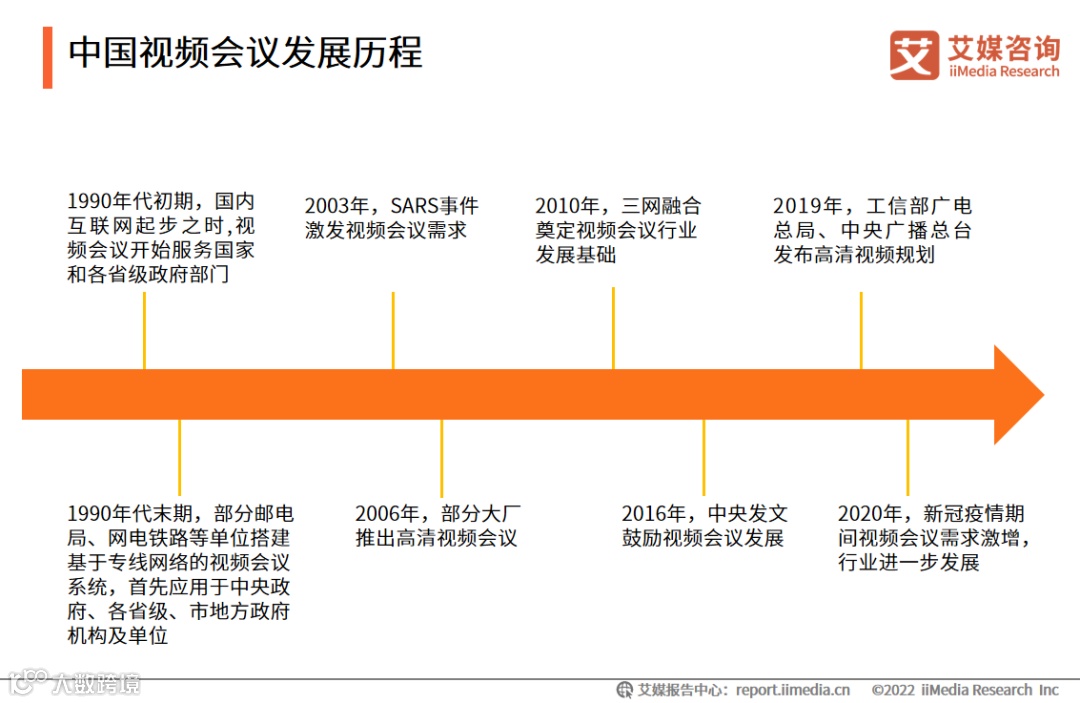 中国视频会议发展历程

艾媒咨询
iiMedia Research

1990年代初期，国内互联网起步之时,视频会议开始服务国家和各省级政府部门

2003年，SARS事件激发视频会议需求

2010年，三网融合奠定视频会议行业发展基础

2019年，工信部广电总局、中央广播总台发布高清视频规划

1990年代末期，部分邮电局、网电铁路等单位搭建基于专线网络的视频会议系统，首先应用于中央政府、各省级、市地方政府机构及单位

2006年，部分大厂推出高清视频会议

2016年，中央发文鼓励视频会议发展

2020年，新冠疫情期间视频会议需求激增，行业进一步发展

大数跨境

艾媒报告中心：report.iimedia.cn ©2022 iiMedia Research Inc